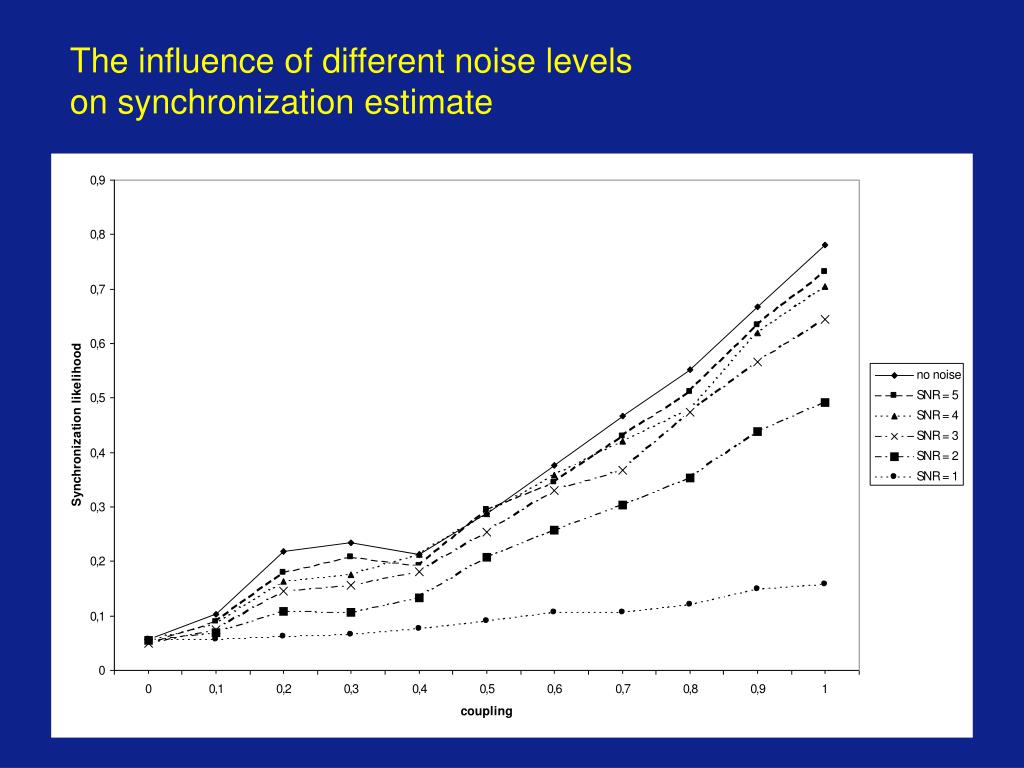 The influence of different noise levels on synchronization estimate

0,9
0,8
0,7
0,6
0,5
0,4
0,3
0,2
0,1
0

Synchronization likelihood

0 0,1 0,2 0,3 0,4 0,5 0,6 0,7 0,8 0,9 1

coupling

no noise
SNR = 5
SNR = 4
SNR = 3
SNR = 2
SNR = 1